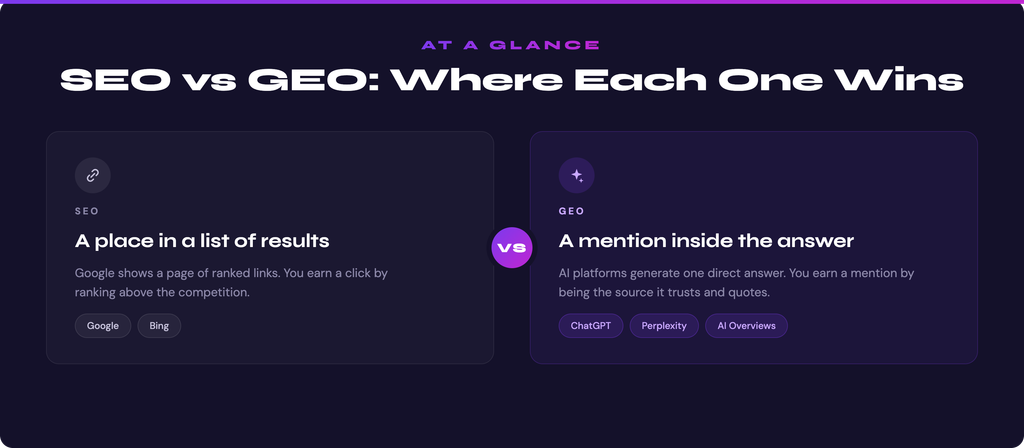 AT A GLANCE

SEO vs GEO: Where Each One Wins

SEO

A place in a list of results

Google shows a page of ranked links. You earn a click by ranking above the competition.

Google Bing

VS

GEO

A mention inside the answer

AI platforms generate one direct answer. You earn a mention by being the source it trusts and quotes.

ChatGPT Perplexity AI Overviews